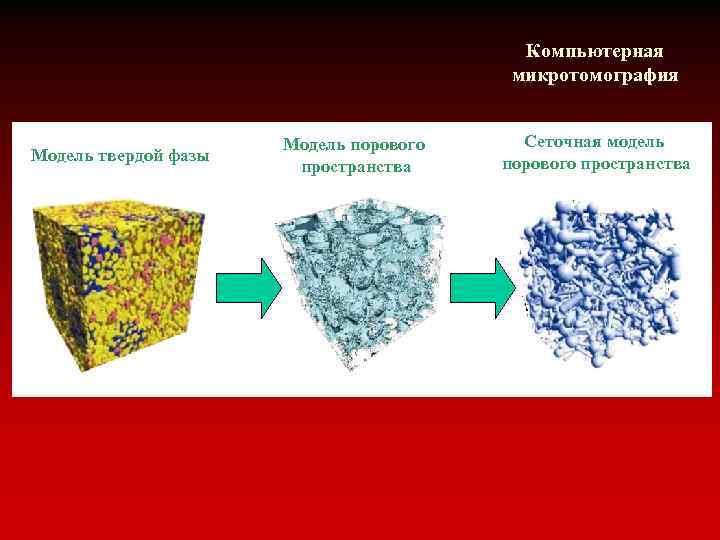 Компьютерная микротомография

Модель твердой фазы

Модель порового пространства

Сеточная модель порового пространства